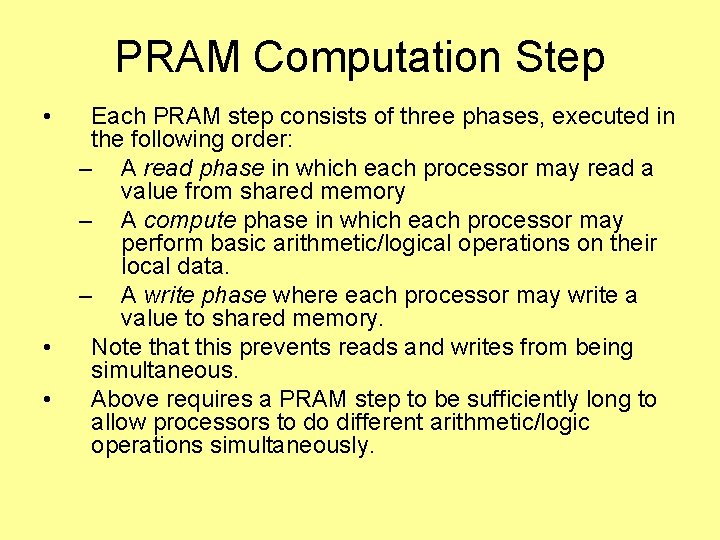 PRAM Computation Step

• Each PRAM step consists of three phases, executed in the following order:
– A read phase in which each processor may read a value from shared memory
– A compute phase in which each processor may perform basic arithmetic/logical operations on their local data.
– A write phase where each processor may write a value to shared memory.
• Note that this prevents reads and writes from being simultaneous.
• Above requires a PRAM step to be sufficiently long to allow processors to do different arithmetic/logic operations simultaneously.